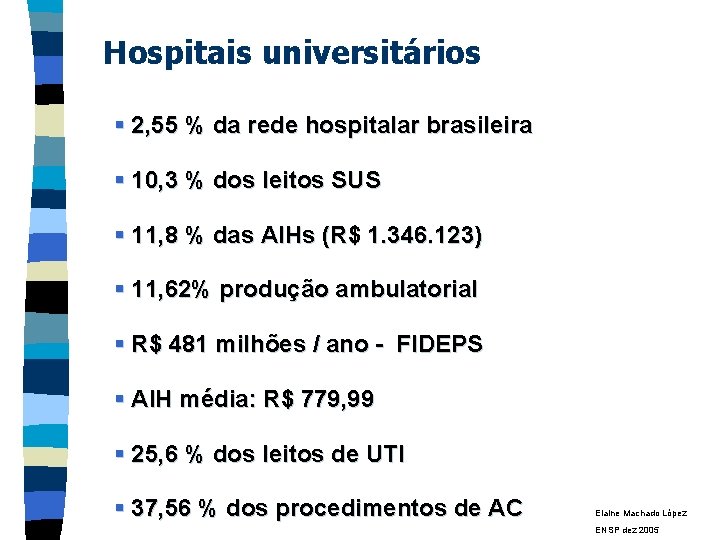 Hospitais universitários

▪ 2,55 % da rede hospitalar brasileira

▪ 10,3 % dos leitos SUS

▪ 11,8 % das AIHs (R$ 1.346.123)

▪ 11,62% produção ambulatorial

▪ R$ 481 milhões / ano - FIDEPS

▪ AIH média: R$ 779,99

▪ 25,6 % dos leitos de UTI

▪ 37,56 % dos procedimentos de AC

Elaine Machado López
ENSP dez 2005